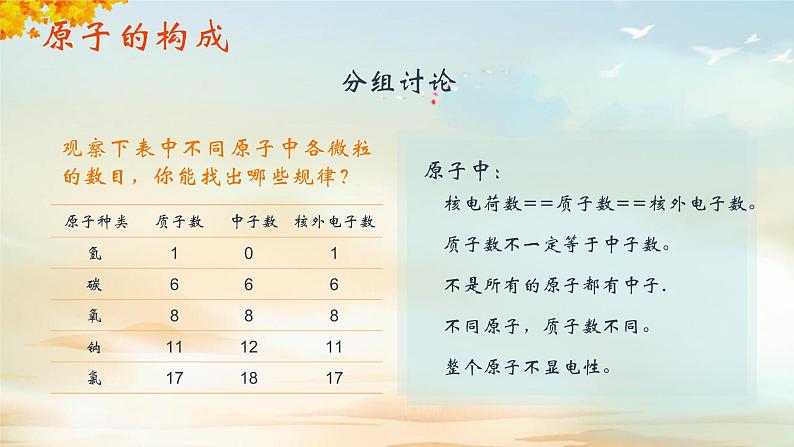 原子的构成

分组讨论

观察下表中不同原子中各微粒的数目，你能找出哪些规律？

| 原子种类 | 质子数 | 中子数 | 核外电子数 |
|---|---|---|---|
| 氢 | 1 | 0 | 1 |
| 碳 | 6 | 6 | 6 |
| 氧 | 8 | 8 | 8 |
| 钠 | 11 | 12 | 11 |
| 氯 | 17 | 18 | 17 |

原子中：

核电荷数＝＝质子数＝＝核外电子数。

质子数不一定等于中子数。

不是所有的原子都有中子.

不同原子，质子数不同。

整个原子不显电性。